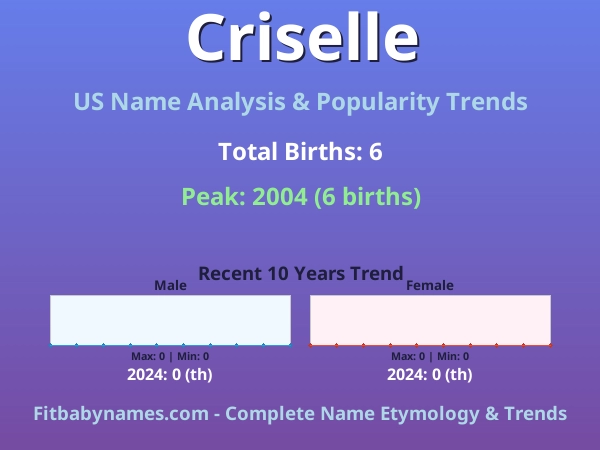 Criselle

US Name Analysis & Popularity Trends

Total Births: 6

Peak: 2004 (6 births)

Recent 10 Years Trend

Male

Max: 0 | Min: 0

2024: 0 (th)

Female

Max: 0 | Min: 0

2024: 0 (th)

Fitbabynames.com - Complete Name Etymology & Trends